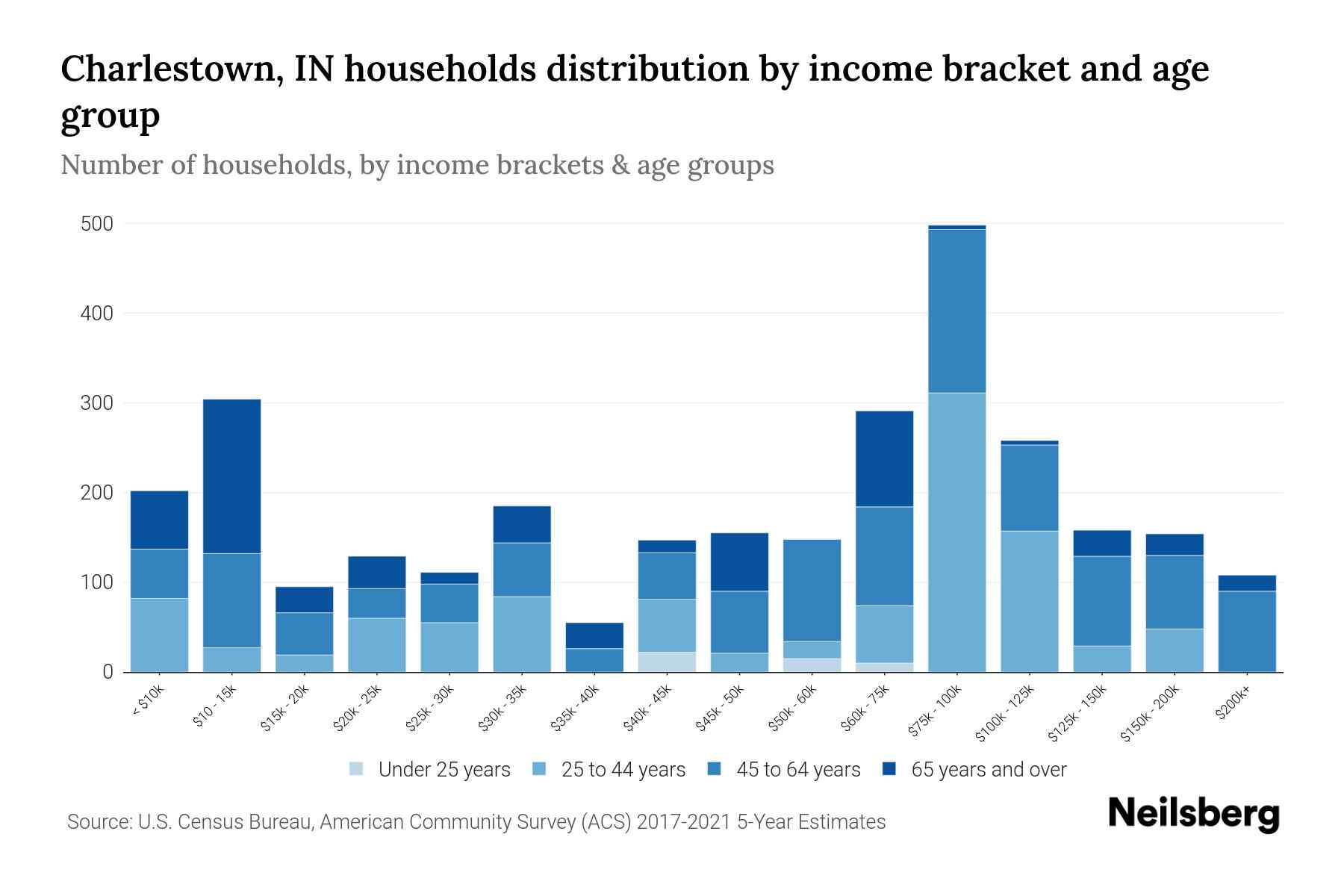 Charlestown, IN households distribution by income bracket and age group

Number of households, by income brackets & age groups

500
400
300
200
100
0

< $10k
$10 - 15k
$15k - 20k
$20k - 25k
$25k - 30k
$30k - 35k
$35k - 40k
$40k - 45k
$45k - 50k
$50k - 60k
$60k - 75k
$75k - 100k
$100k - 125k
$125k - 150k
$150k - 200k
$200k+

Under 25 years
25 to 44 years
45 to 64 years
65 years and over

Source: U.S. Census Bureau, American Community Survey (ACS) 2017-2021 5-Year Estimates

Neilsberg